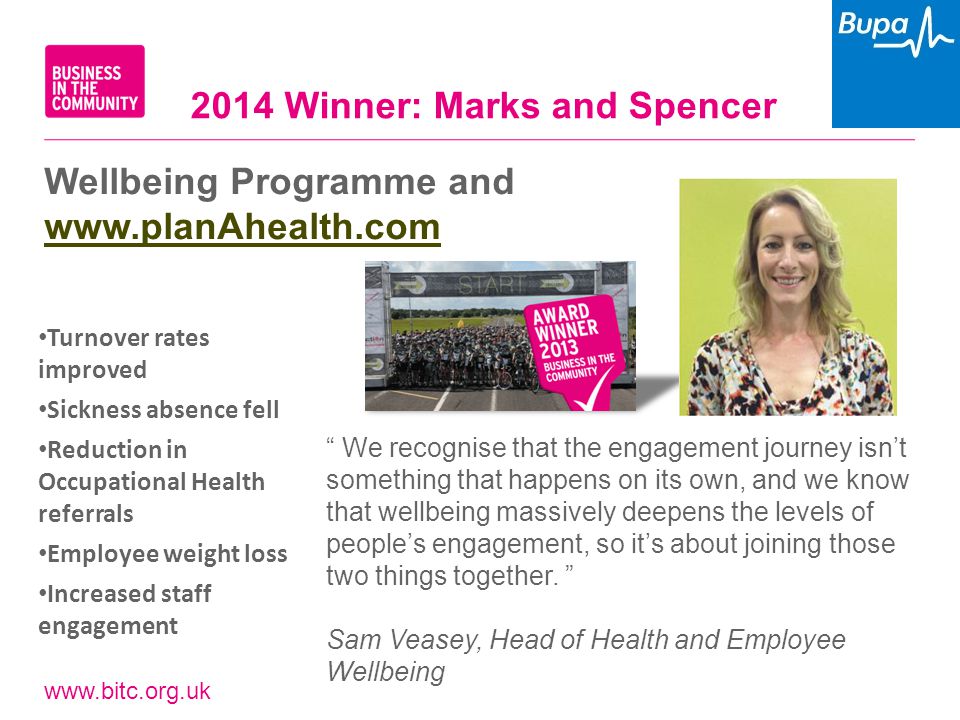 BUSINESS IN THE COMMUNITY

2014 Winner: Marks and Spencer

Bupa

Wellbeing Programme and www.planAhealth.com

START

AWARD WINNER 2013 BUSINESS IN THE COMMUNITY

•Turnover rates improved
•Sickness absence fell
•Reduction in Occupational Health referrals
•Employee weight loss
•Increased staff engagement

“ We recognise that the engagement journey isn’t something that happens on its own, and we know that wellbeing massively deepens the levels of people’s engagement, so it’s about joining those two things together. ”

Sam Veasey, Head of Health and Employee Wellbeing

www.bitc.org.uk